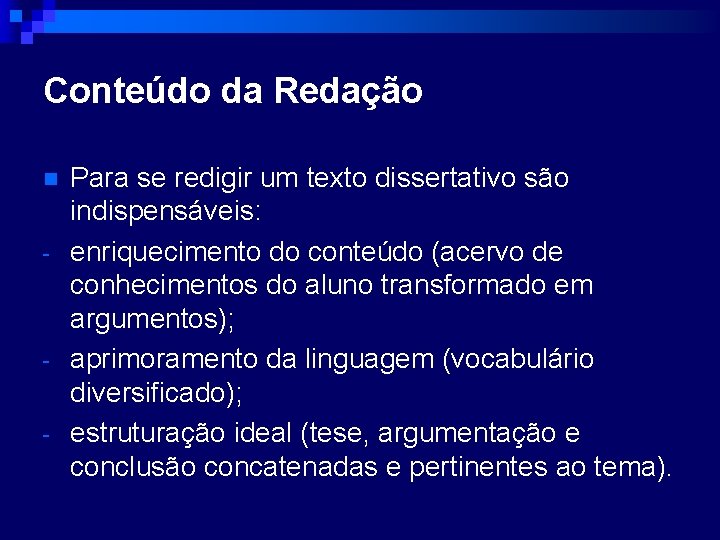 Conteúdo da Redação

Para se redigir um texto dissertativo são indispensáveis:

- enriquecimento do conteúdo (acervo de conhecimentos do aluno transformado em argumentos);
- aprimoramento da linguagem (vocabulário diversificado);
- estruturação ideal (tese, argumentação e conclusão concatenadas e pertinentes ao tema).